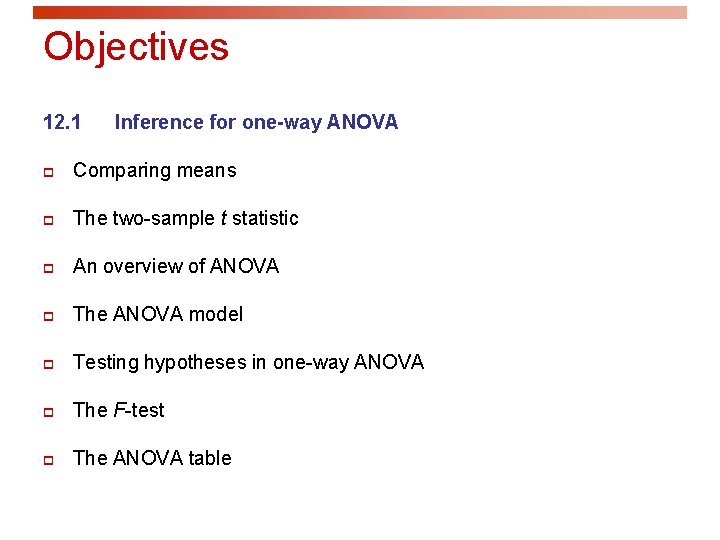 Objectives

12.1 Inference for one-way ANOVA

Comparing means

The two-sample t statistic

An overview of ANOVA

The ANOVA model

Testing hypotheses in one-way ANOVA

The F-test

The ANOVA table